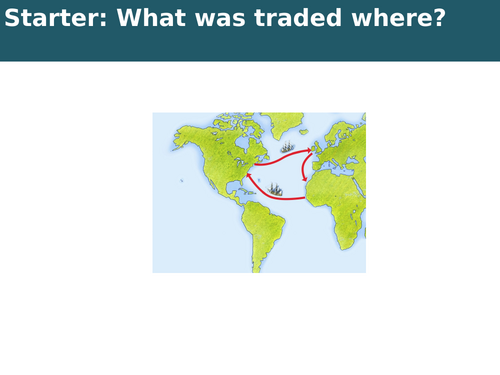 Starter: What was traded where?